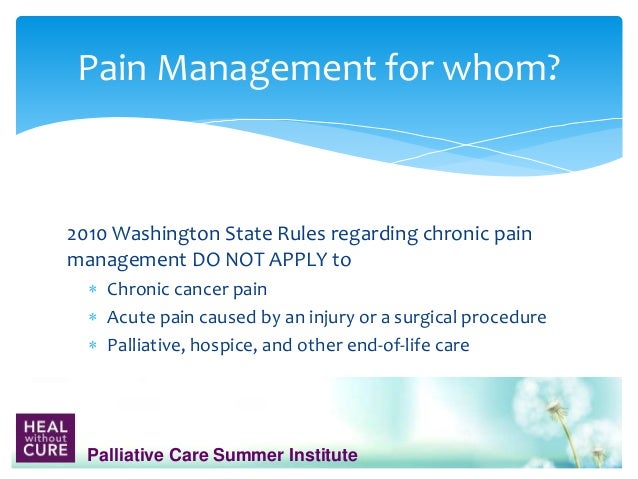 Pain Management for whom?

2010 Washington State Rules regarding chronic pain management DO NOT APPLY to

* Chronic cancer pain
* Acute pain caused by an injury or a surgical procedure
* Palliative, hospice, and other end-of-life care

HEAL without CURE

Palliative Care Summer Institute